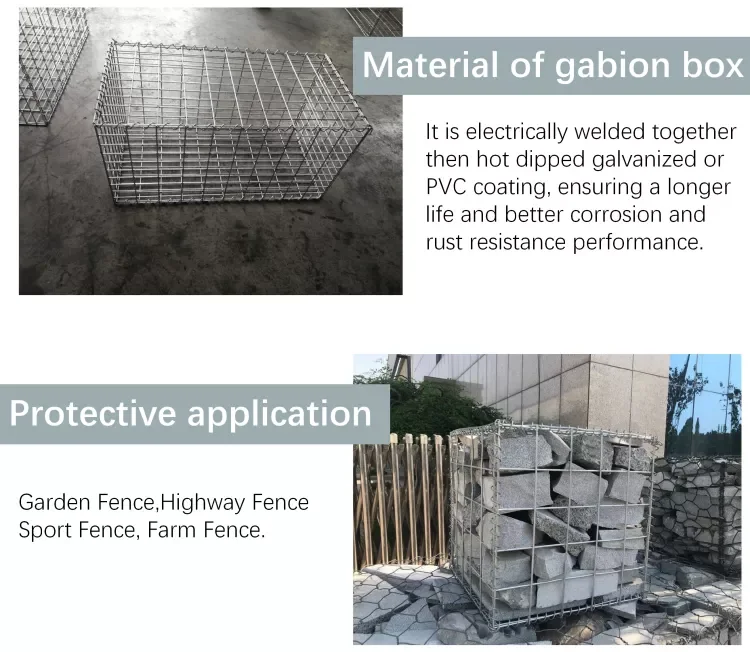 Material of gabion box

It is electrically welded together then hot dipped galvanized or PVC coating, ensuring a longer life and better corrosion and rust resistance performance.

Protective application

Garden Fence,Highway Fence
Sport Fence, Farm Fence.